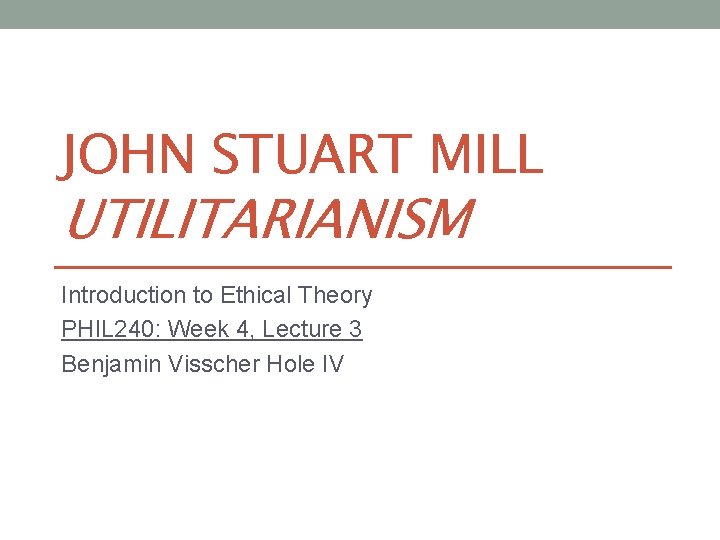 JOHN STUART MILL
UTILITARIANISM

Introduction to Ethical Theory
PHIL240: Week 4, Lecture 3
Benjamin Visscher Hole IV